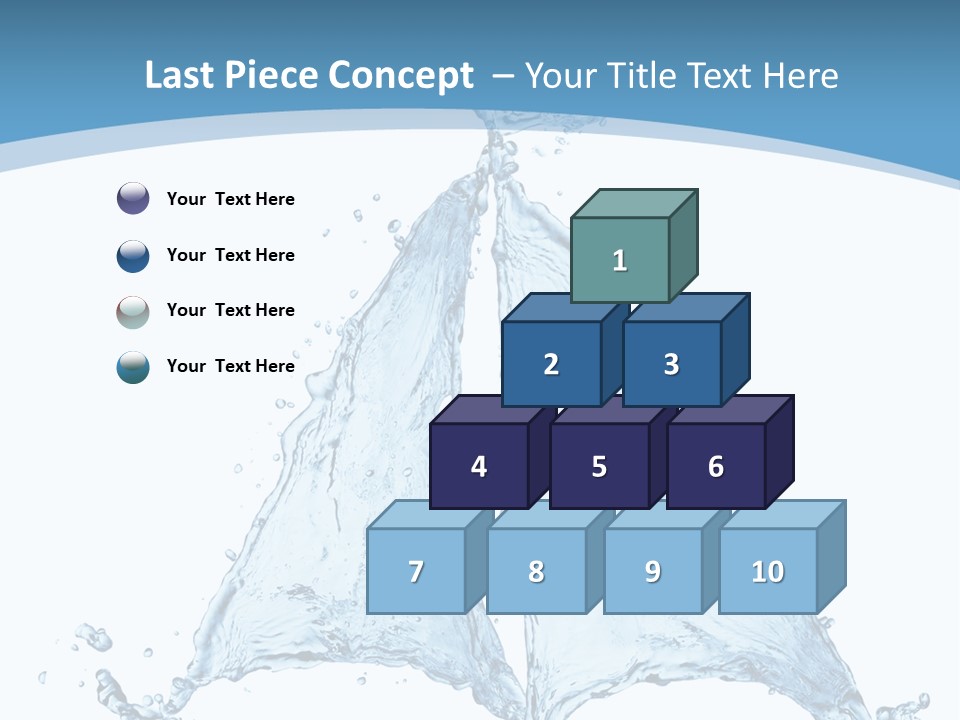 Last Piece Concept – Your Title Text Here

Your Text Here

Your Text Here

Your Text Here

Your Text Here

1

2

3

4

5

6

7

8

9

10